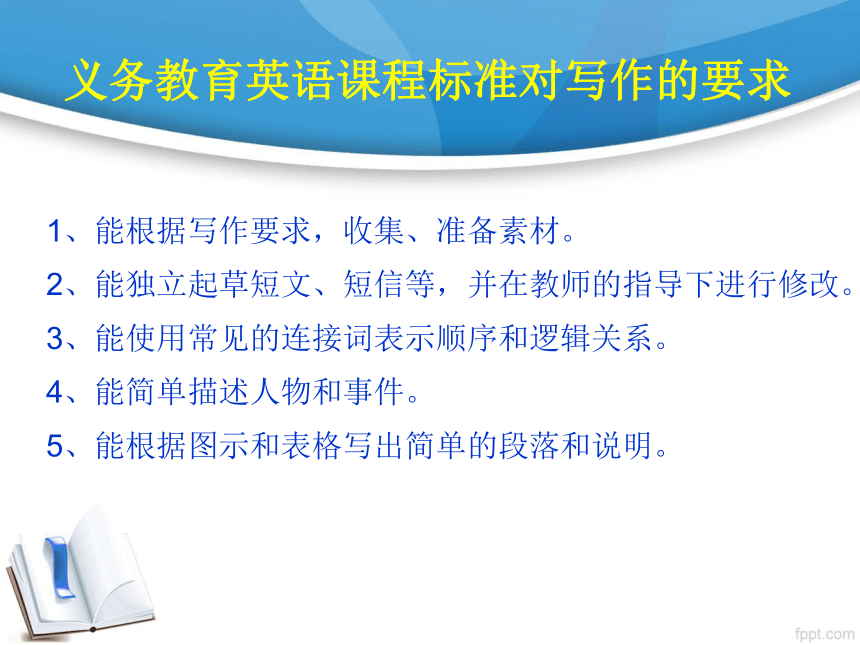 义务教育英语课程标准对写作的要求

1、能根据写作要求，收集、准备素材。

2、能独立起草短文、短信等，并在教师的指导下进行修改。

3、能使用常见的连接词表示顺序和逻辑关系。

4、能简单描述人物和事件。

5、能根据图示和表格写出简单的段落和说明。

fppt.com